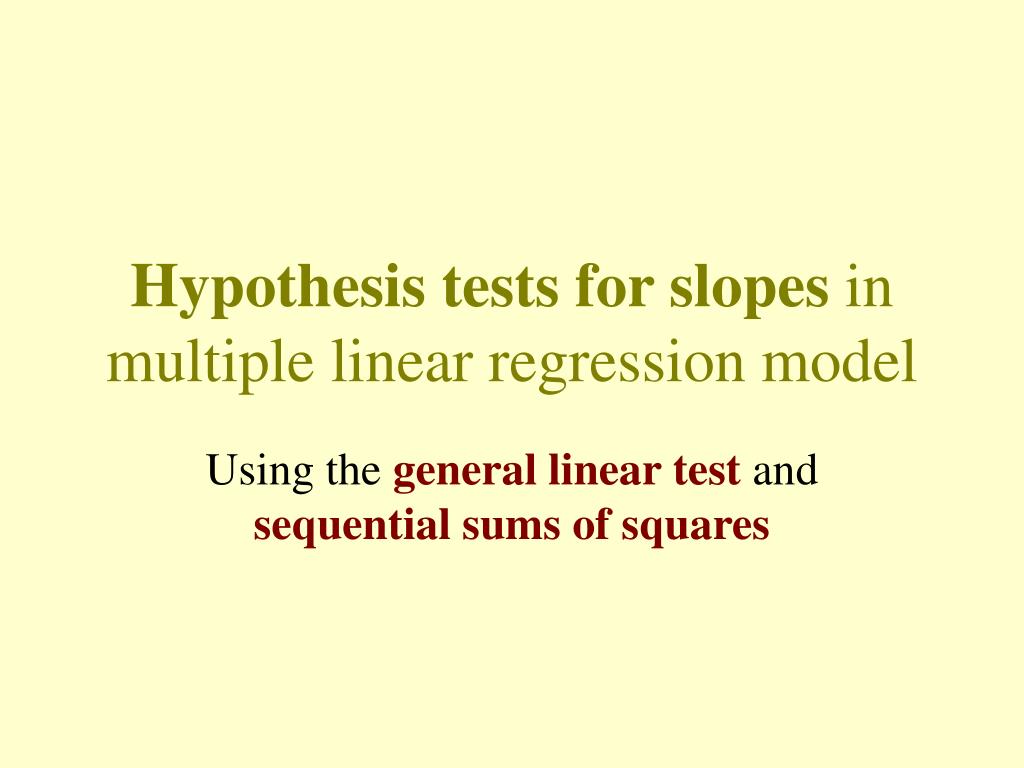 Hypothesis tests for slopes in multiple linear regression model

Using the general linear test and sequential sums of squares